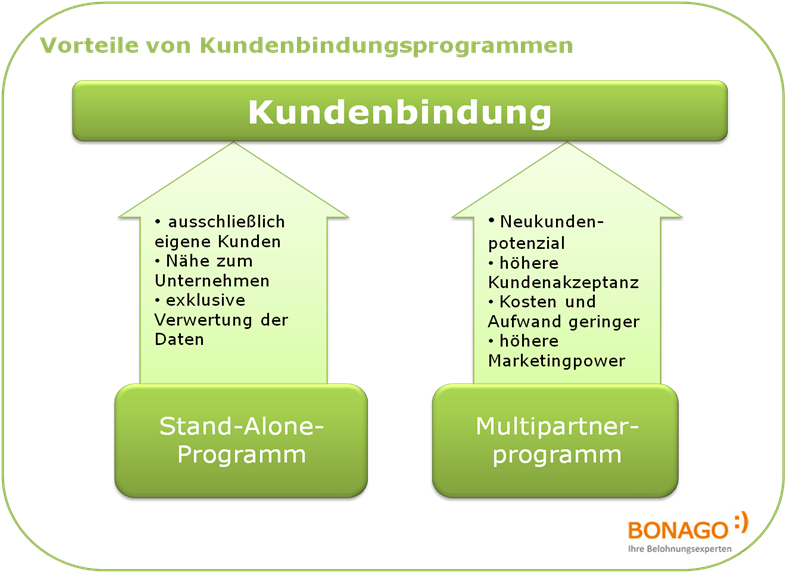 Vorteile von Kundenbindungsprogrammen

Kundenbindung

• ausschließlich eigene Kunden
• Nähe zum Unternehmen
• exklusive Verwertung der Daten

• Neukundenpotenzial
• höhere Kundenakzeptanz
• Kosten und Aufwand geringer
• höhere Marketingpower

Stand-Alone-Programm

Multipartnerprogramm

BONAGO :)
Ihre Belohnungsexperten